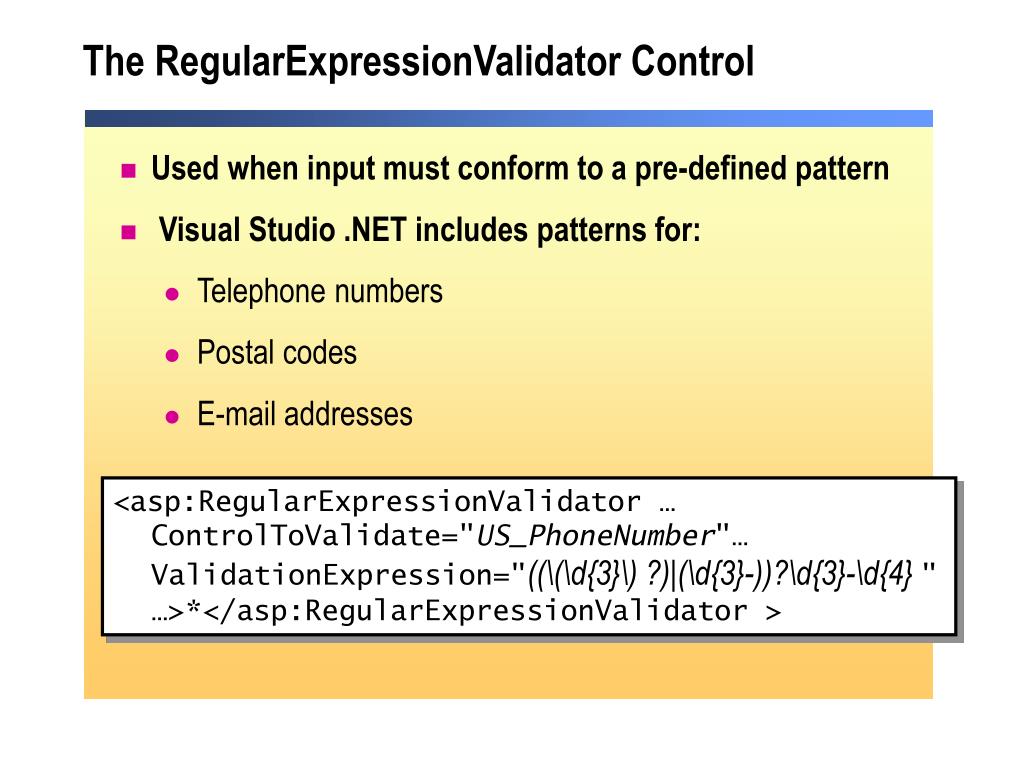 The RegularExpressionValidator Control

Used when input must conform to a pre-defined pattern

Visual Studio .NET includes patterns for:

Telephone numbers

Postal codes

E-mail addresses

<asp:RegularExpressionValidator …
ControlToValidate="US_PhoneNumber"…
ValidationExpression="((\(\d{3}\) ?)|(\d{3}-))?\d{3}-\d{4} "
…>*</asp:RegularExpressionValidator >